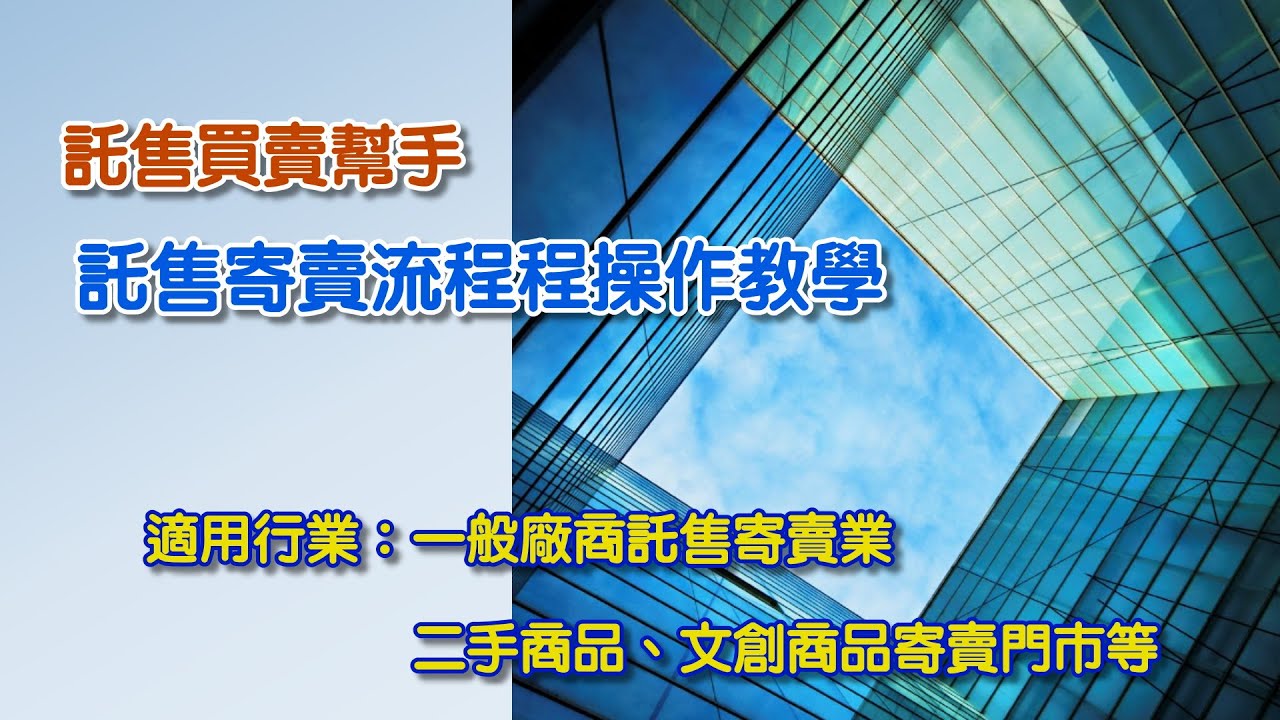 託售買賣幫手

託售寄賣流程程操作教學

適用行業：一般廠商託售寄賣業

二手商品、文創商品寄賣門市等